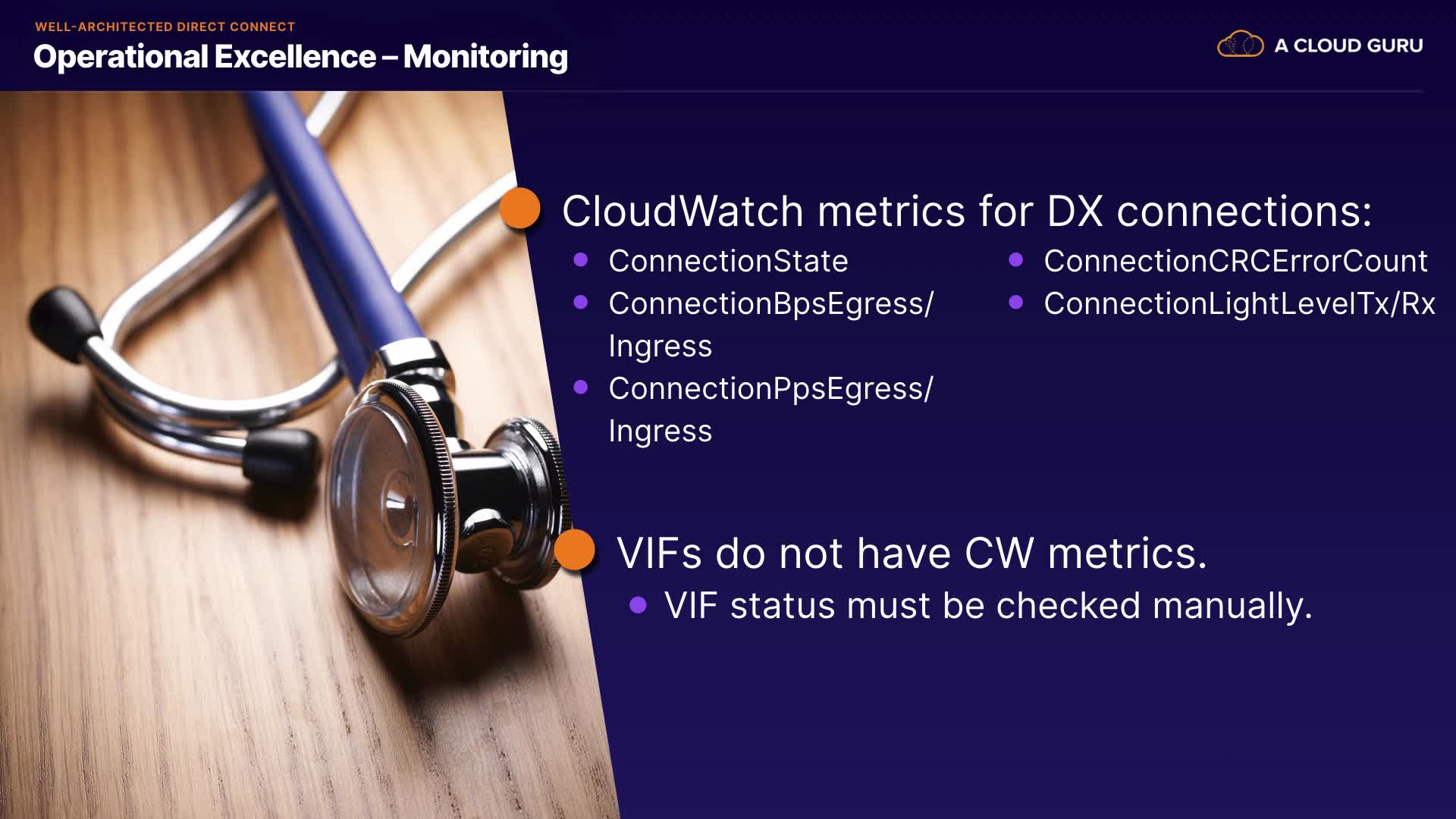 WELL-ARCHITECTED DIRECT CONNECT
Operational Excellence – Monitoring

A CLOUD GURU

CloudWatch metrics for DX connections:

- ConnectionState
- ConnectionBpsEgress/Ingress
- ConnectionPpsEgress/Ingress

- ConnectionCRCErrorCount
- ConnectionLightLevelTx/Rx

VIFs do not have CW metrics.

- VIF status must be checked manually.